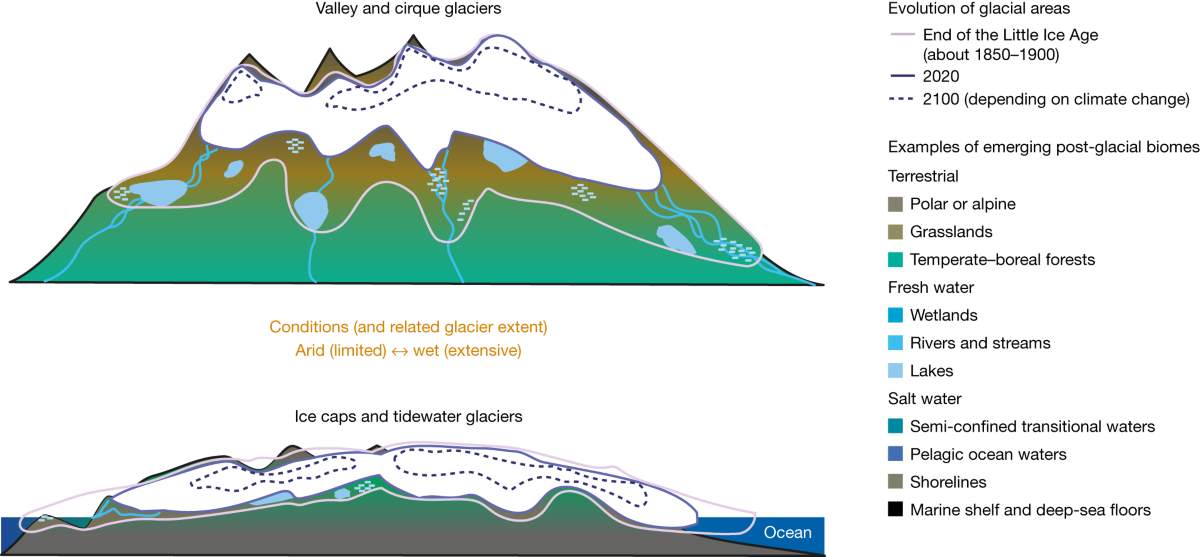 Valley and cirque glaciers

Conditions (and related glacier extent)
Arid (limited) ↔ wet (extensive)

Ice caps and tidewater glaciers

Ocean

Evolution of glacial areas
End of the Little Ice Age (about 1850–1900)
2020
2100 (depending on climate change)

Examples of emerging post-glacial biomes
Terrestrial
Polar or alpine
Grasslands
Temperate–boreal forests
Fresh water
Wetlands
Rivers and streams
Lakes
Salt water
Semi-confined transitional waters
Pelagic ocean waters
Shorelines
Marine shelf and deep-sea floors